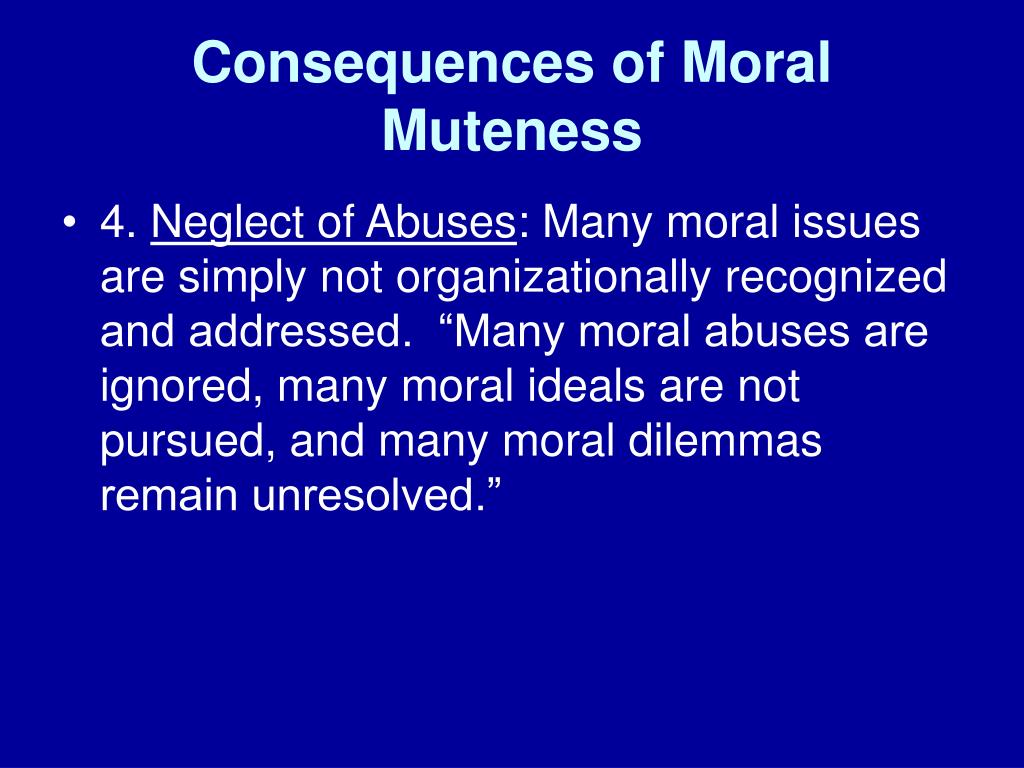 Consequences of Moral Muteness

• 4. Neglect of Abuses: Many moral issues are simply not organizationally recognized and addressed. “Many moral abuses are ignored, many moral ideals are not pursued, and many moral dilemmas remain unresolved.”